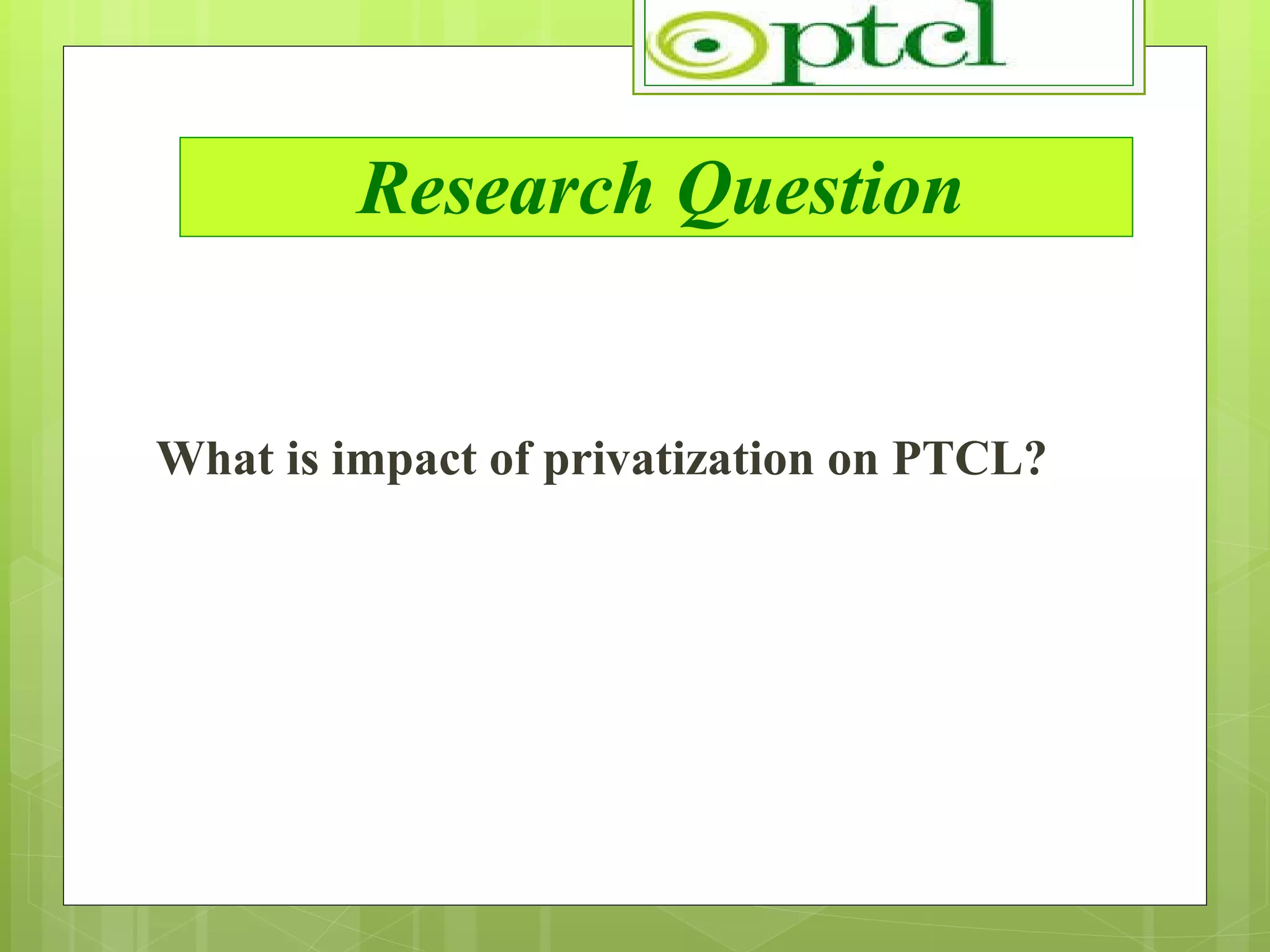 ptcl

Research Question

What is impact of privatization on PTCL?